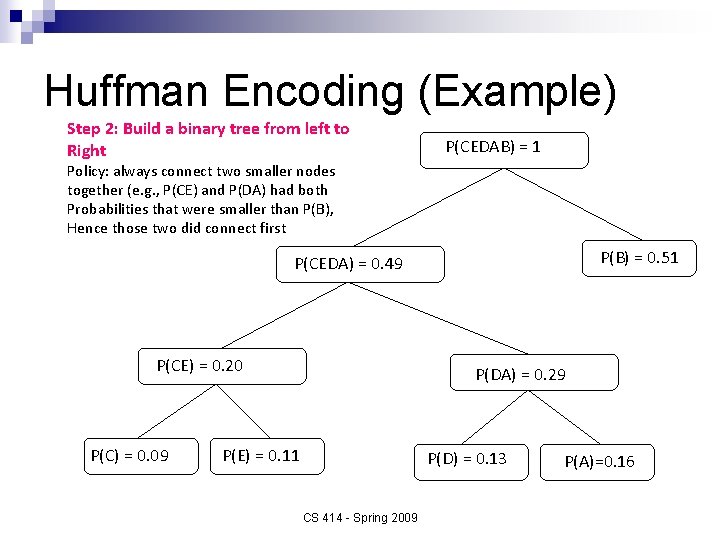 Huffman Encoding (Example)

Step 2: Build a binary tree from left to Right

Policy: always connect two smaller nodes together (e.g., P(CE) and P(DA) had both Probabilities that were smaller than P(B), Hence those two did connect first

P(CEDAB) = 1

P(CEDA) = 0.49

P(B) = 0.51

P(CE) = 0.20

P(DA) = 0.29

P(C) = 0.09

P(E) = 0.11

P(D) = 0.13

P(A)=0.16

CS 414 - Spring 2009